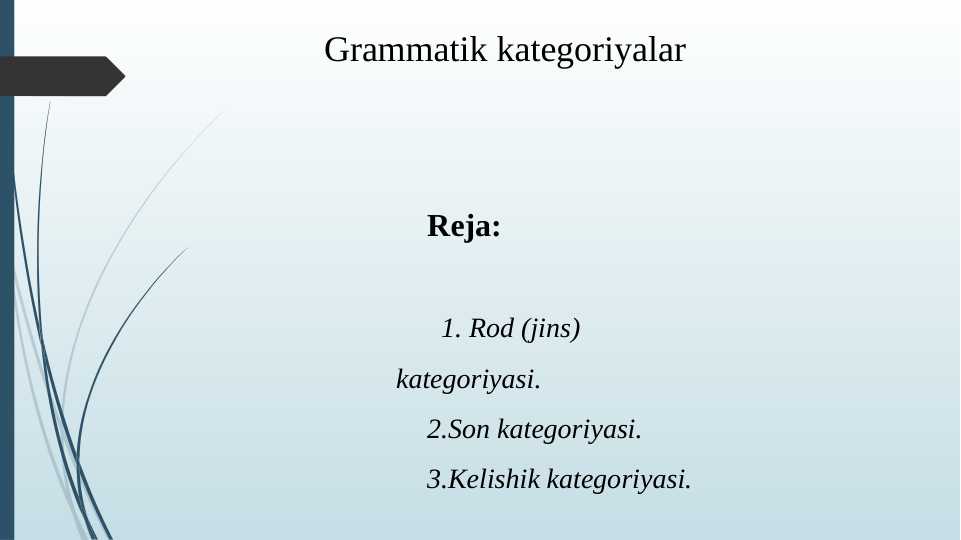 Grammatik kategoriyalar

Reja:

1. Rod (jins) kategoriyasi.

2.Son kategoriyasi.

3.Kelishik kategoriyasi.